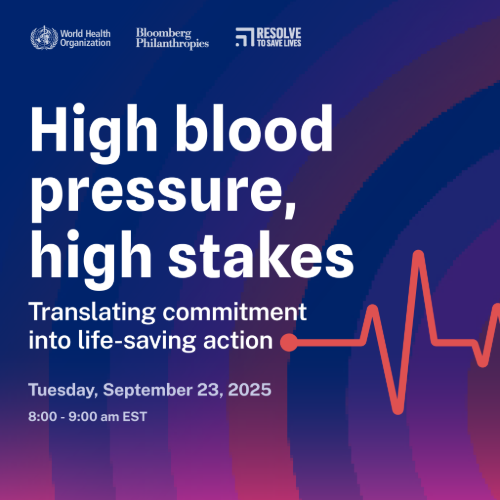 World Health Organization

Bloomberg Philanthropies

RESOLVE TO SAVE LIVES

High blood pressure, high stakes

Translating commitment into life-saving action

Tuesday, September 23, 2025

8:00 - 9:00 am EST